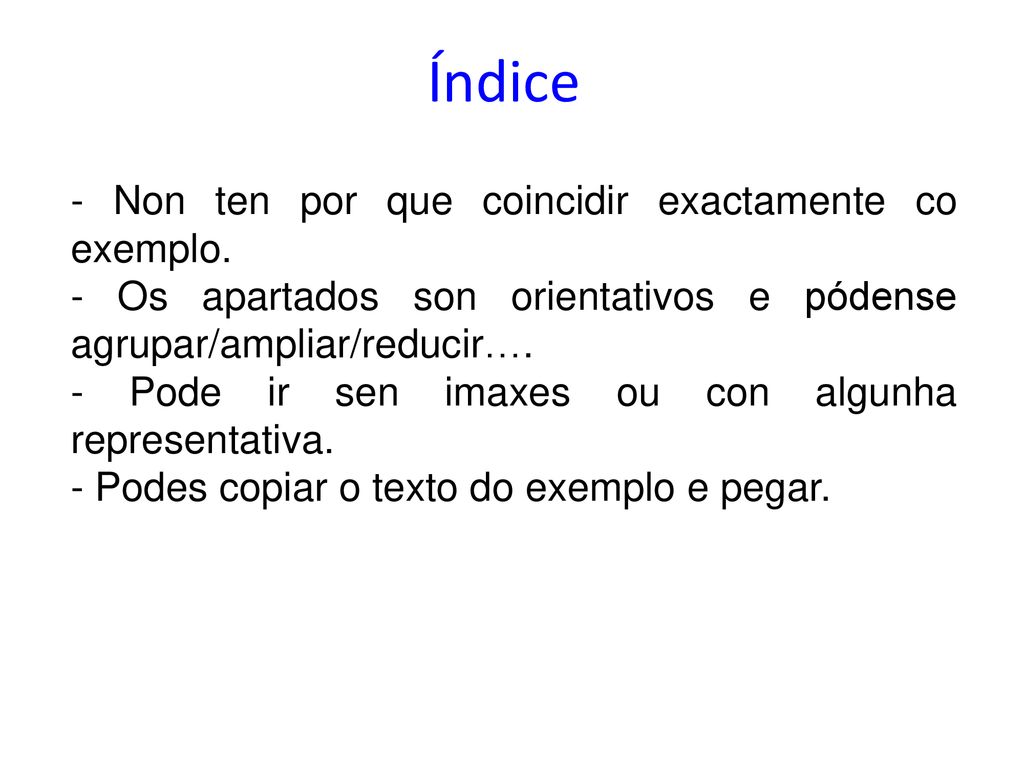 Índice

- Non ten por que coincidir exactamente co exemplo.
- Os apartados son orientativos e pódense agrupar/ampliar/reducir….
- Pode ir sen imaxes ou con algunha representativa.
- Podes copiar o texto do exemplo e pegar.